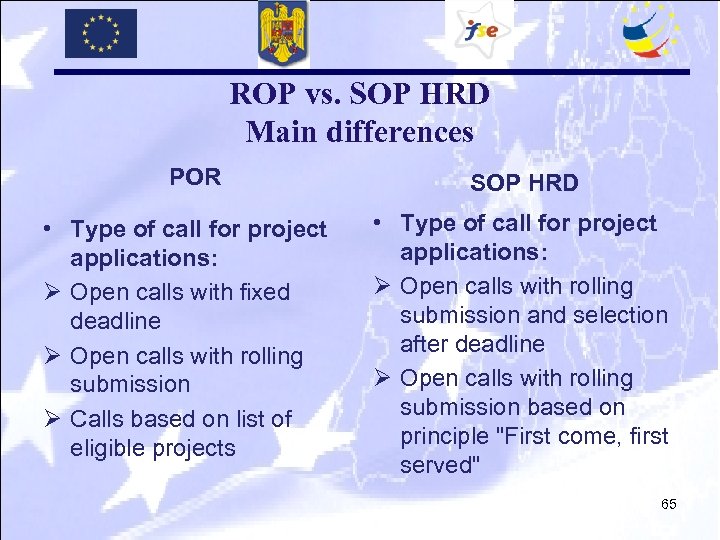 fse

ROP vs. SOP HRD
Main differences

POR

• Type of call for project applications:
➢ Open calls with fixed deadline
➢ Open calls with rolling submission
➢ Calls based on list of eligible projects

SOP HRD

• Type of call for project applications:
➢ Open calls with rolling submission and selection after deadline
➢ Open calls with rolling submission based on principle "First come, first served"

65